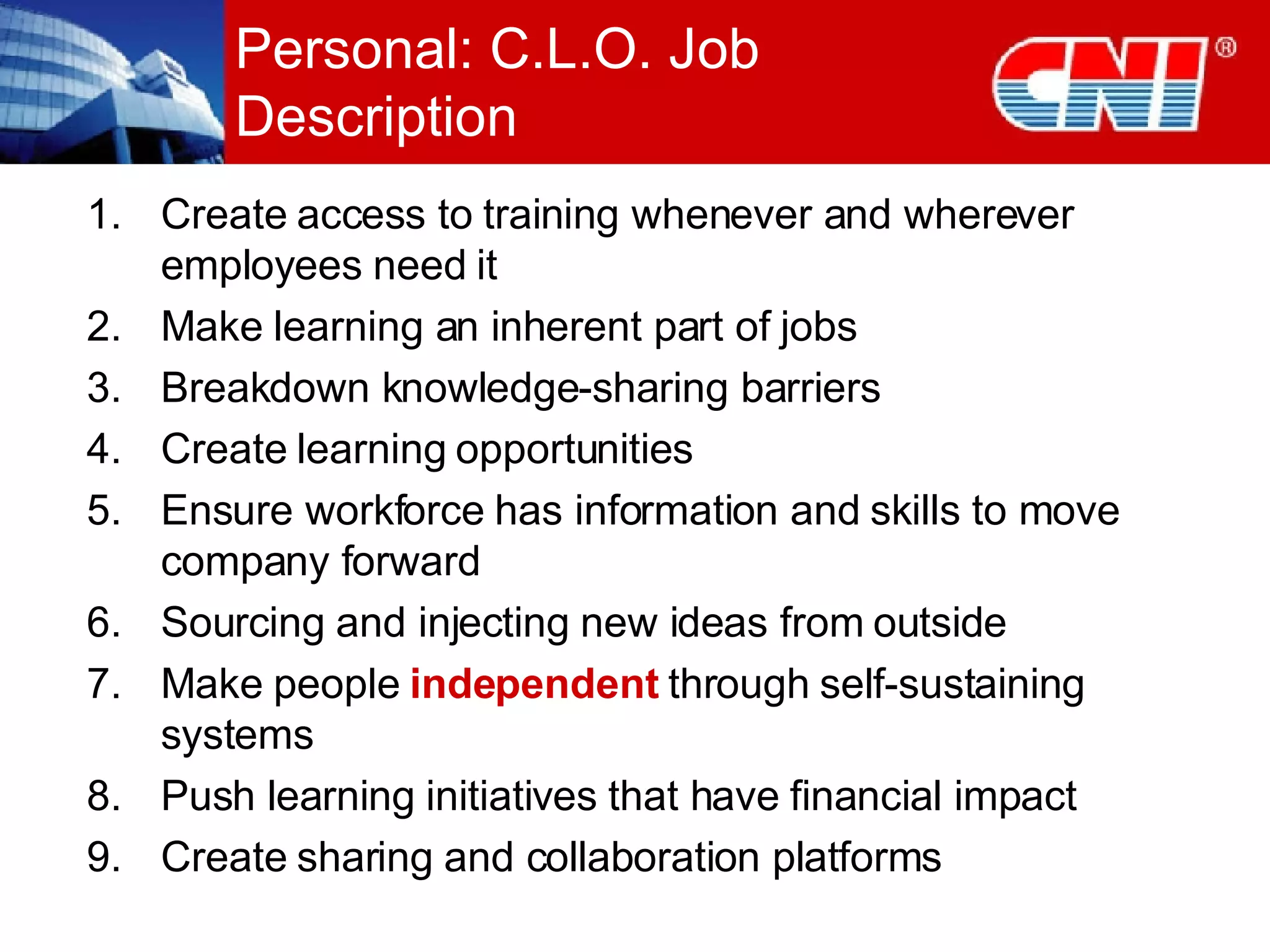 Personal: C.L.O. Job Description

CNI®

1. Create access to training whenever and wherever employees need it
2. Make learning an inherent part of jobs
3. Breakdown knowledge-sharing barriers
4. Create learning opportunities
5. Ensure workforce has information and skills to move company forward
6. Sourcing and injecting new ideas from outside
7. Make people independent through self-sustaining systems
8. Push learning initiatives that have financial impact
9. Create sharing and collaboration platforms